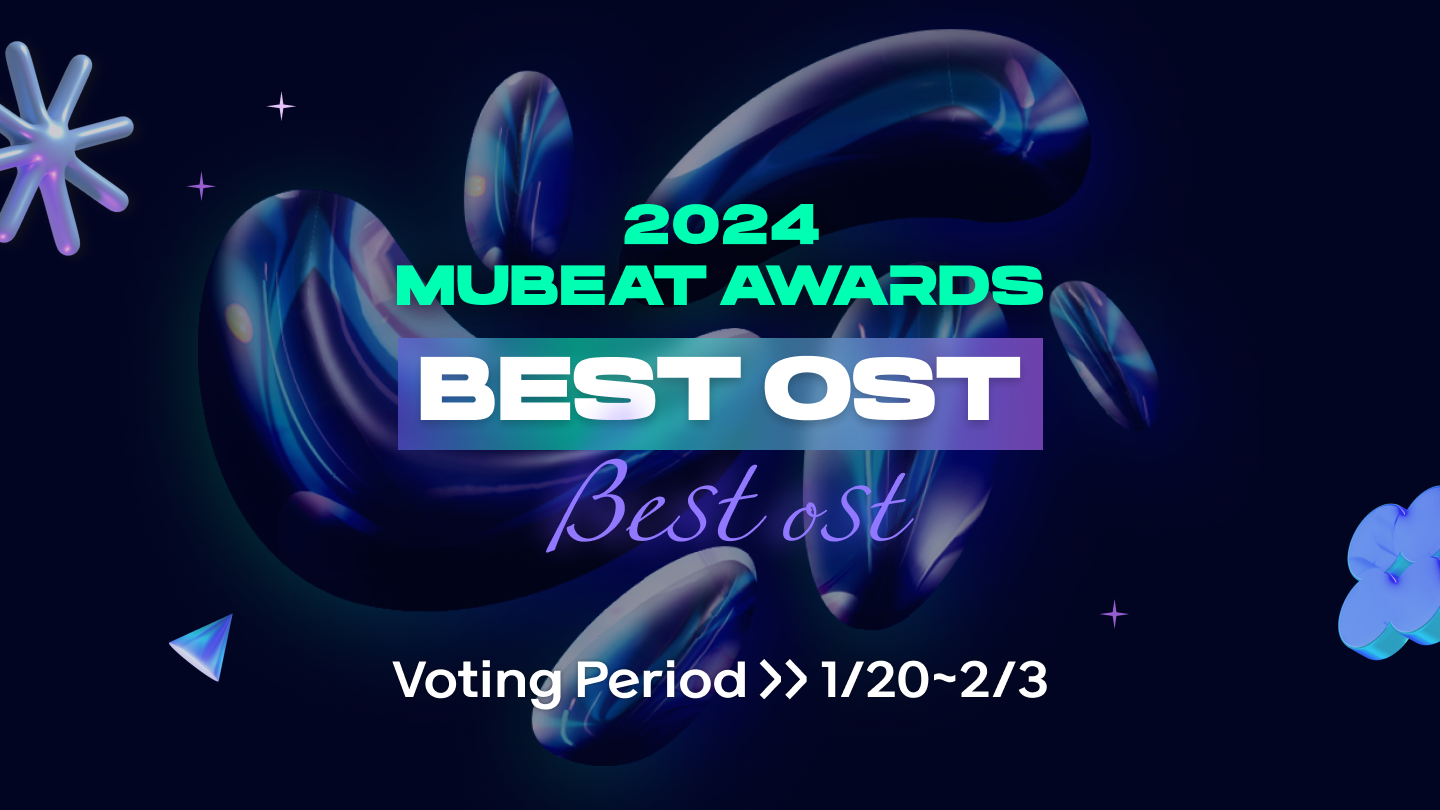 2024
MUBEAT AWARDS
BEST OST
Best ost

Voting Period >> 1/20~2/3